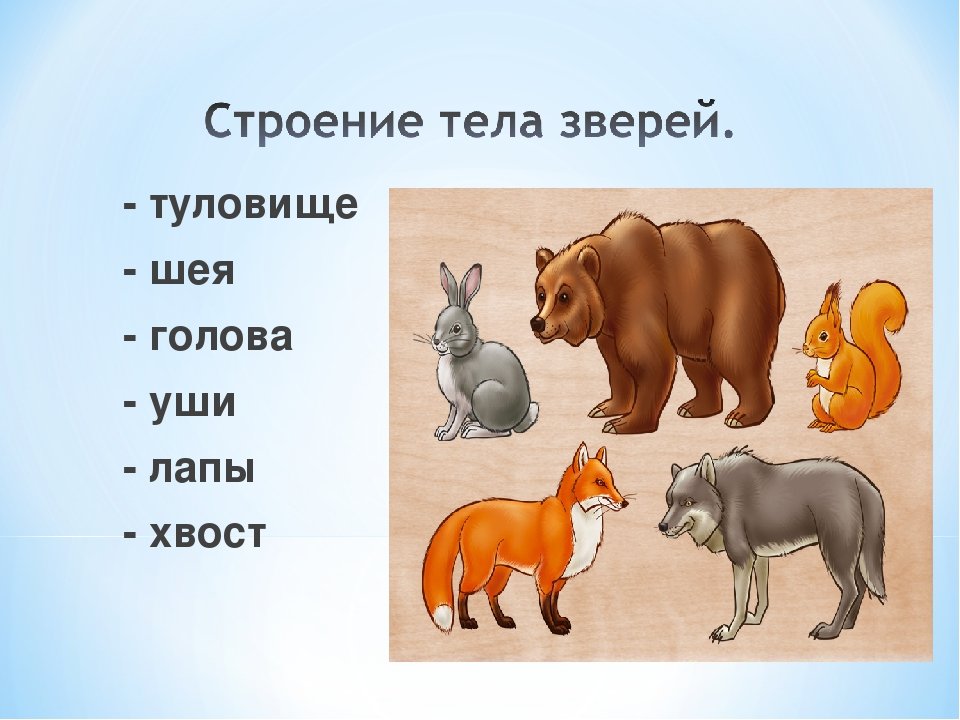 Строение тела зверей.

- туловище
- шея
- голова
- уши
- лапы
- хвост